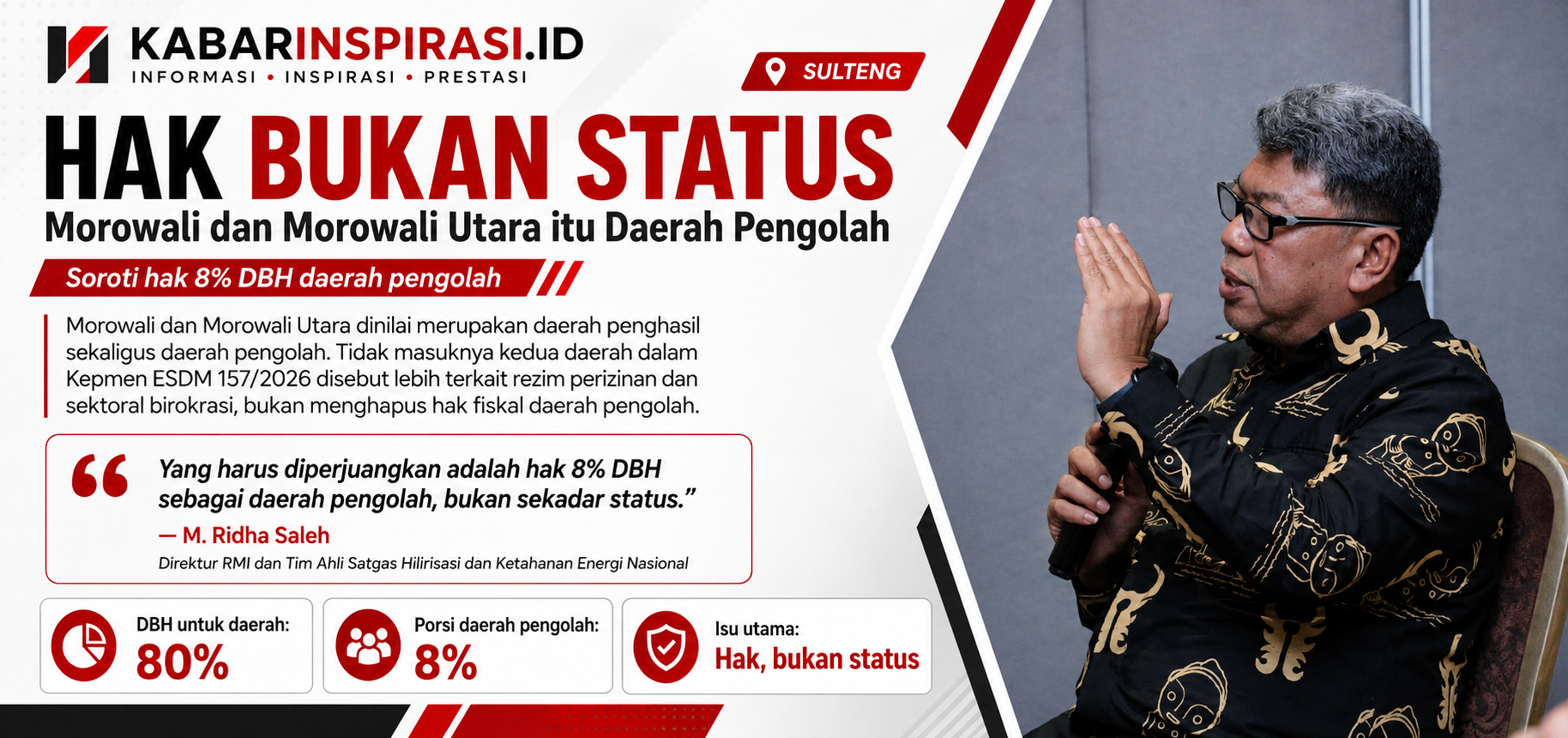 KABARINSPIRASI.ID
INFORMASI • INSPIRASI • PRESTASI

SULTENG

HAK BUKAN STATUS
Morowali dan Morowali Utara itu Daerah Pengolah

Soroti hak 8% DBH daerah pengolah

Morowali dan Morowali Utara dinilai merupakan daerah penghasil sekaligus daerah pengolah. Tidak masuknya kedua daerah dalam Kepmen ESDM 157/2026 disebut lebih terkait rezim perizinan dan sektoral birokrasi, bukan menghapus hak fiskal daerah pengolah.

“Yang harus diperjuangkan adalah hak 8% DBH sebagai daerah pengolah, bukan sekadar status.”
— M. Ridha Saleh
Direktur RMI dan Tim Ahli Satgas Hilirisasi dan Ketahanan Energi Nasional

DBH untuk daerah:
80%

Porsi daerah pengolah:
8%

Isu utama:
Hak, bukan status